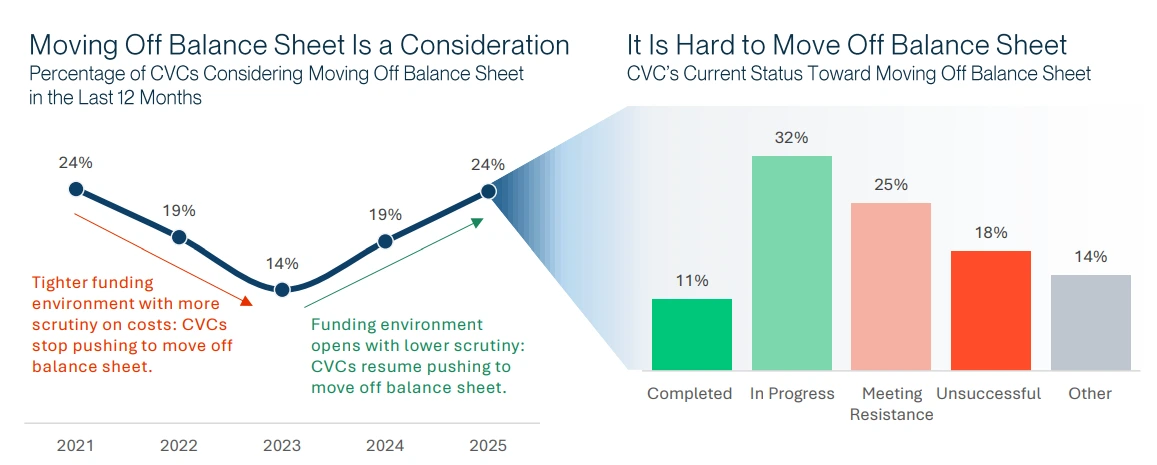 Moving Off Balance Sheet Is a Consideration
Percentage of CVCs Considering Moving Off Balance Sheet in the Last 12 Months

24%
19%
14%
19%
24%

Tighter funding environment with more scrutiny on costs: CVCs stop pushing to move off balance sheet.

Funding environment opens with lower scrutiny: CVCs resume pushing to move off balance sheet.

2021
2022
2023
2024
2025

It Is Hard to Move Off Balance Sheet
CVC's Current Status Toward Moving Off Balance Sheet

11%
32%
25%
18%
14%

Completed
In Progress
Meeting Resistance
Unsuccessful
Other